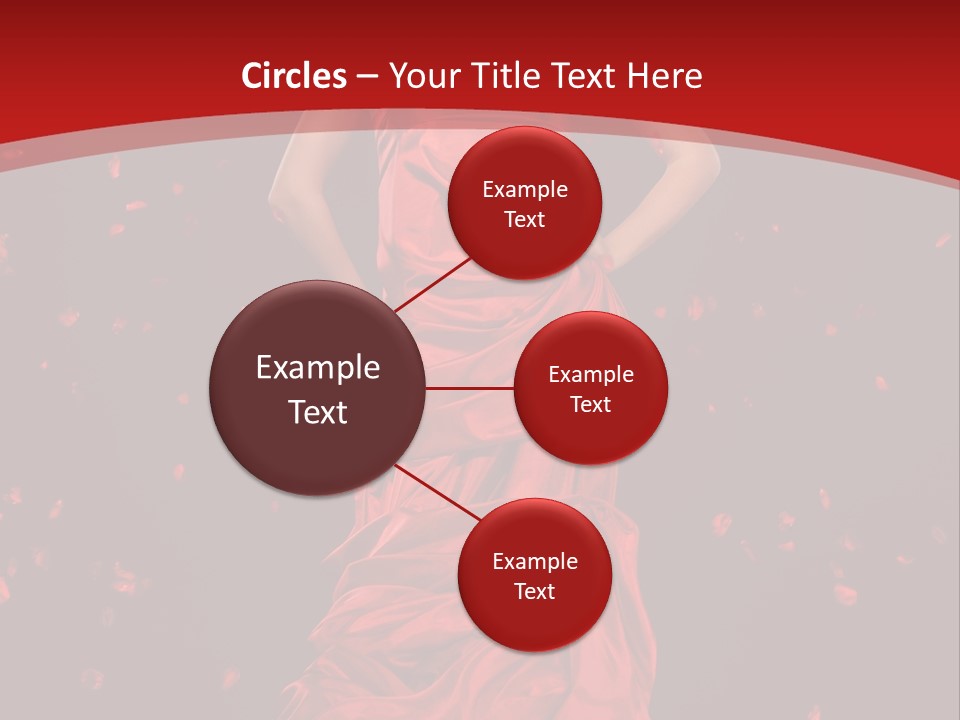 Circles – Your Title Text Here

Example Text

Example Text

Example Text

Example Text